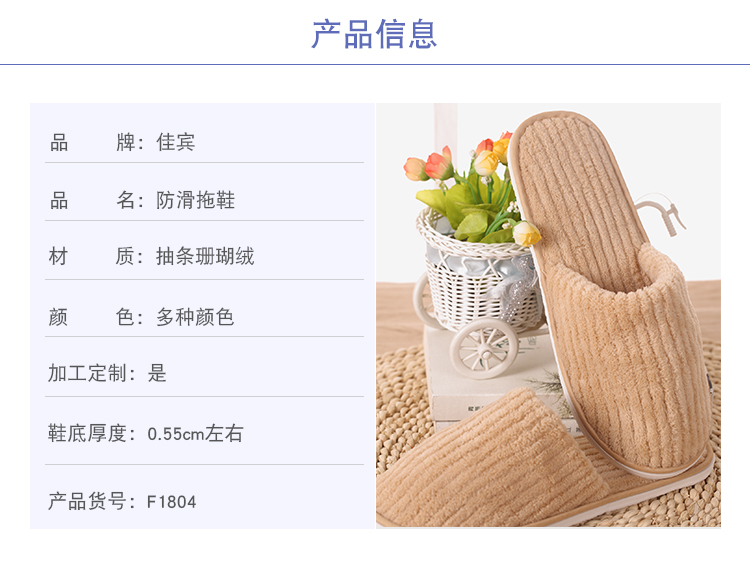 产品信息

品　　牌：佳宾

品　　名：防滑拖鞋

材　　质：抽条珊瑚绒

颜　　色：多种颜色

加工定制：是

鞋底厚度：0.55cm左右

产品货号：F1804